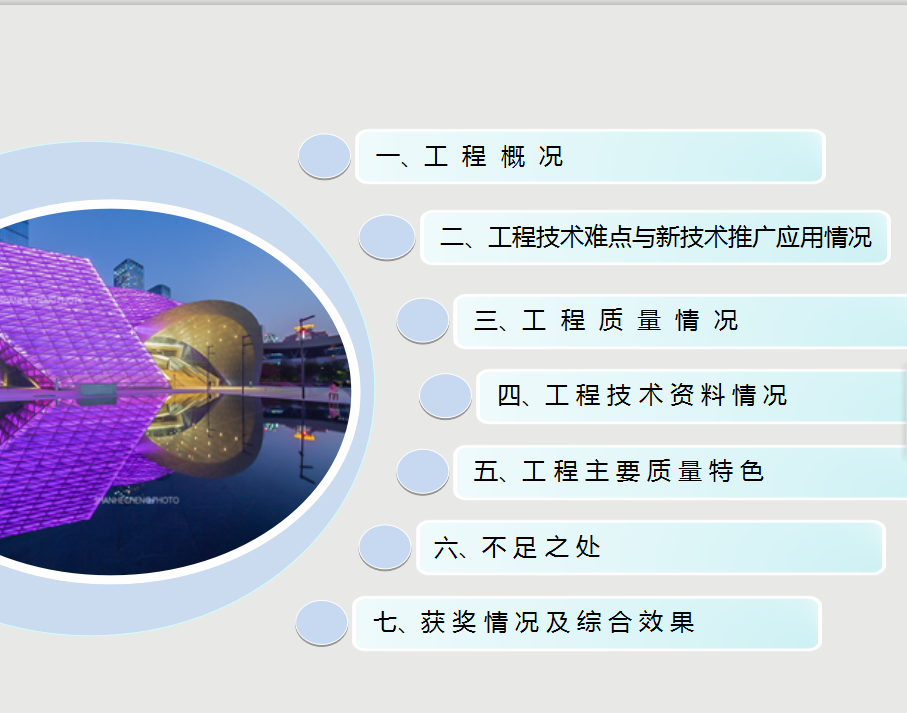 一、工 程 概 况

二、工程技术难点与新技术推广应用情况

三、工 程 质 量 情 况

四、工程技术资料情况

五、工程主要质量特色

六、不足之处

七、获奖情况及综合效果